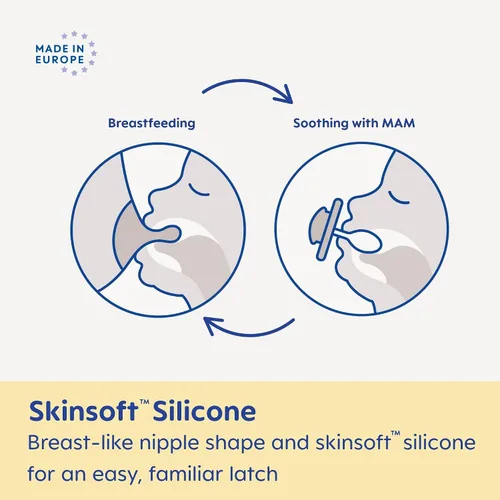 MADE IN EUROPE

Breastfeeding

Soothing with MAM

Skinsoft™ Silicone

Breast-like nipple shape and skinsoft™ silicone for an easy, familiar latch